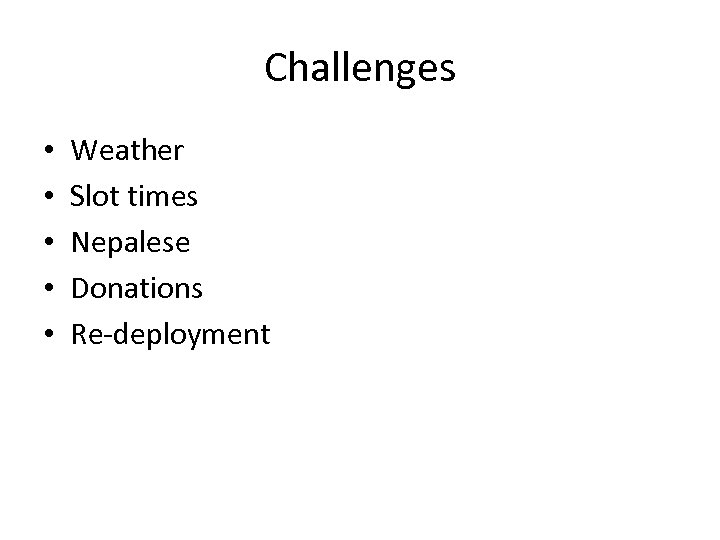 Challenges

• Weather
• Slot times
• Nepalese
• Donations
• Re-deployment